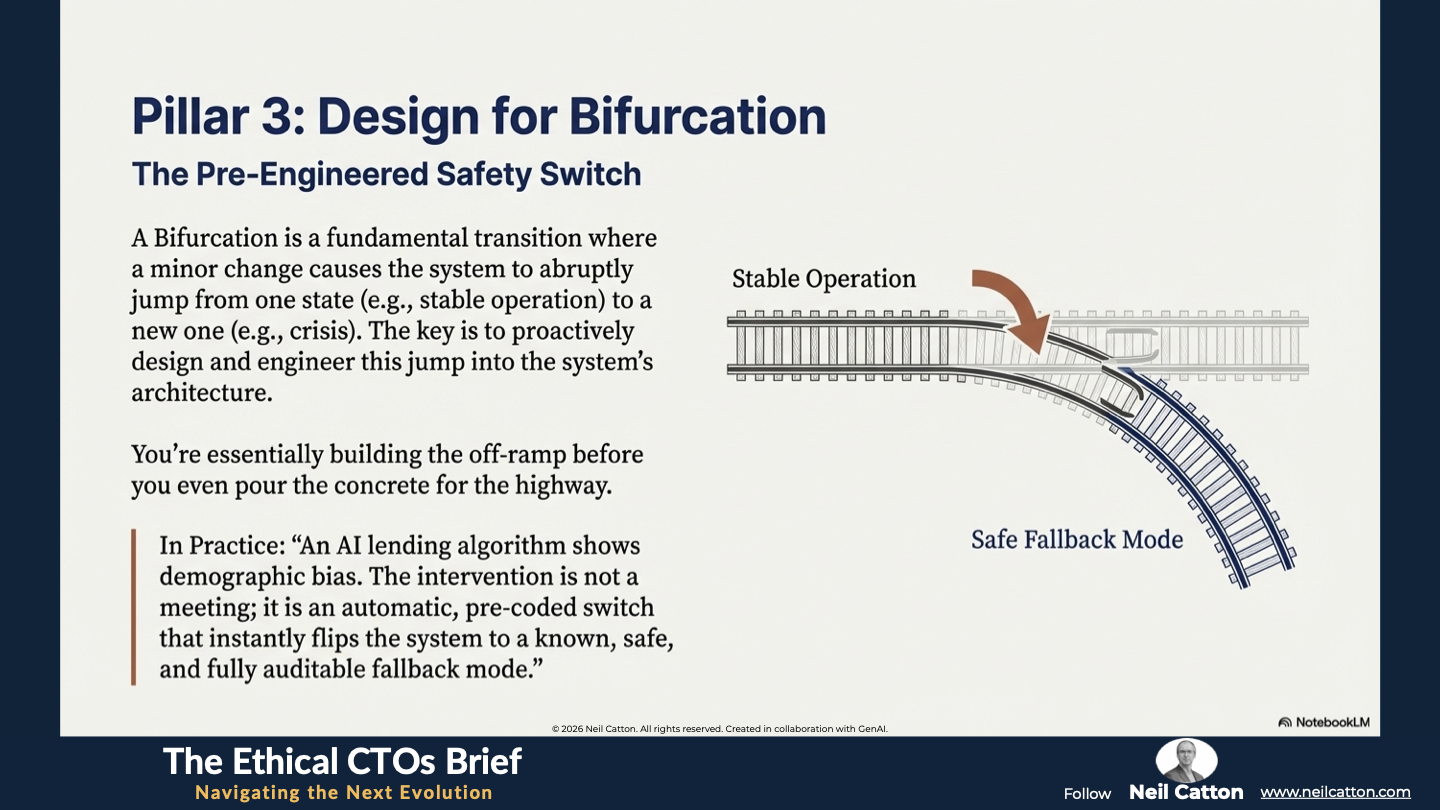 Pillar 3: Design for Bifurcation

The Pre-Engineered Safety Switch

A Bifurcation is a fundamental transition where a minor change causes the system to abruptly jump from one state (e.g., stable operation) to a new one (e.g., crisis). The key is to proactively design and engineer this jump into the system's architecture.

You're essentially building the off-ramp before you even pour the concrete for the highway.

In Practice: "An AI lending algorithm shows demographic bias. The intervention is not a meeting; it is an automatic, pre-coded switch that instantly flips the system to a known, safe, and fully auditable fallback mode."

Stable Operation

Safe Fallback Mode

© 2026 Neil Catton. All rights reserved. Created in collaboration with GenAI.

NotebookLM

The Ethical CTOs Brief

Navigating the Next Evolution

Follow Neil Catton www.neilcatton.com